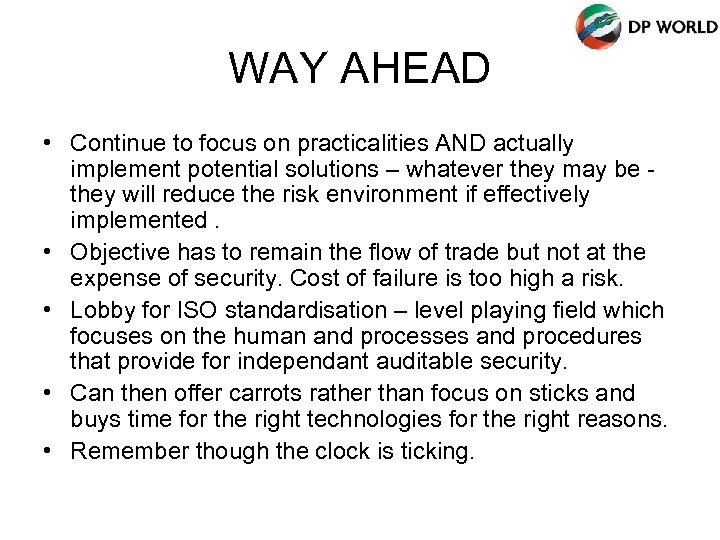 DP WORLD

WAY AHEAD

• Continue to focus on practicalities AND actually implement potential solutions – whatever they may be - they will reduce the risk environment if effectively implemented .
• Objective has to remain the flow of trade but not at the expense of security. Cost of failure is too high a risk.
• Lobby for ISO standardisation – level playing field which focuses on the human and processes and procedures that provide for independant auditable security.
• Can then offer carrots rather than focus on sticks and buys time for the right technologies for the right reasons.
• Remember though the clock is ticking.